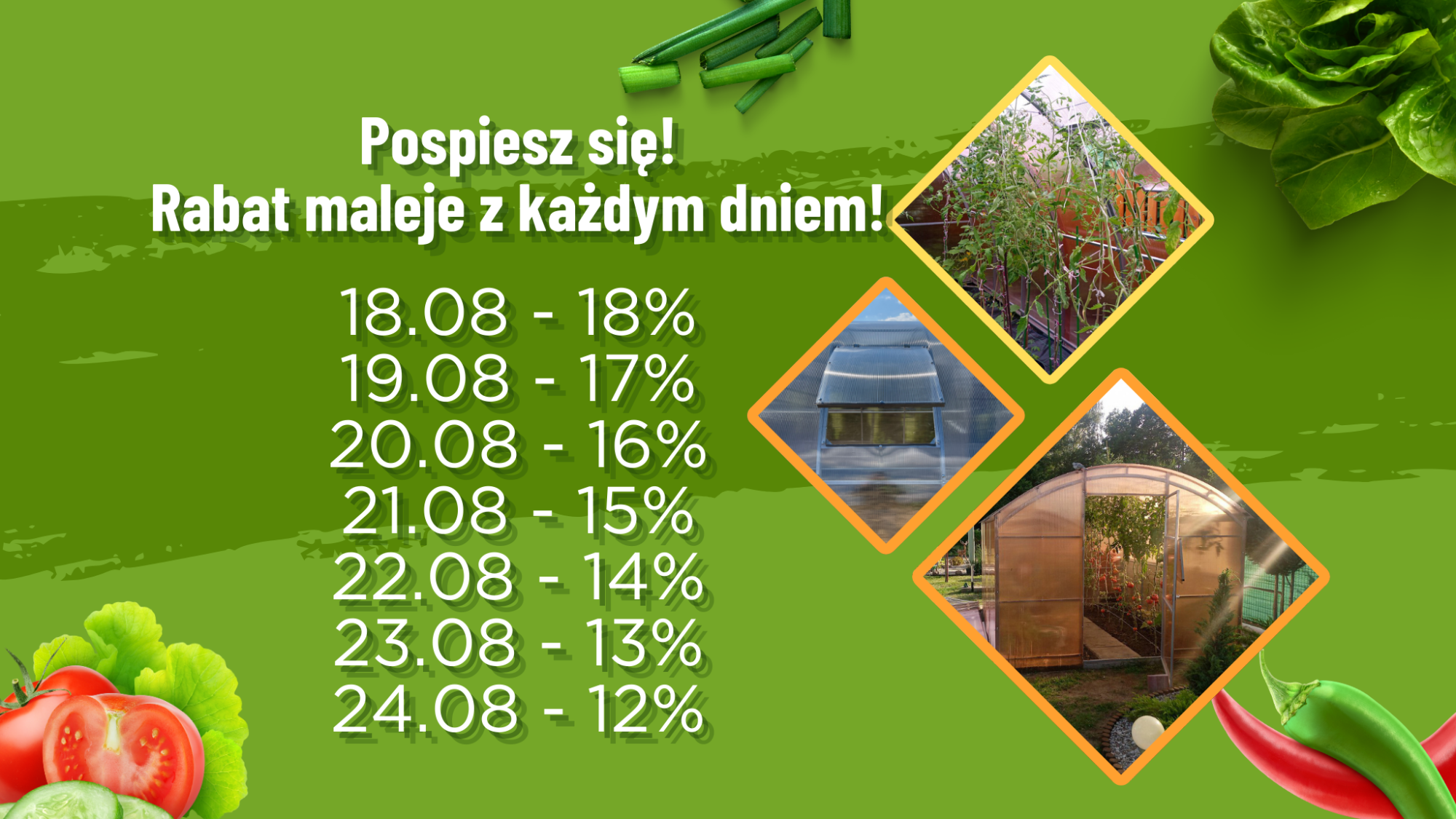 Pospiesz się!
Rabat maleje z każdym dniem!

18.08 - 18%
19.08 - 17%
20.08 - 16%
21.08 - 15%
22.08 - 14%
23.08 - 13%
24.08 - 12%